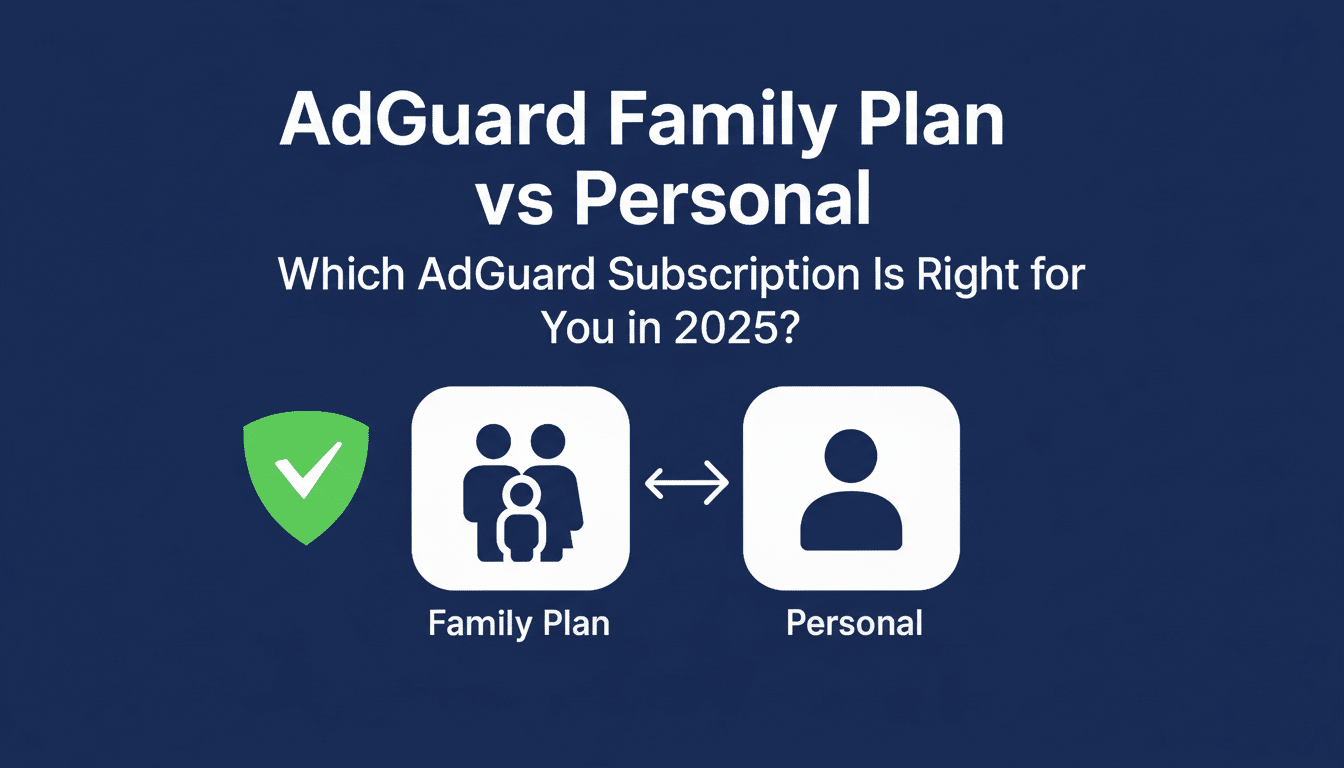 AdGuard Family Plan vs Personal

Which AdGuard Subscription Is Right for You in 2025?

Family Plan

Personal